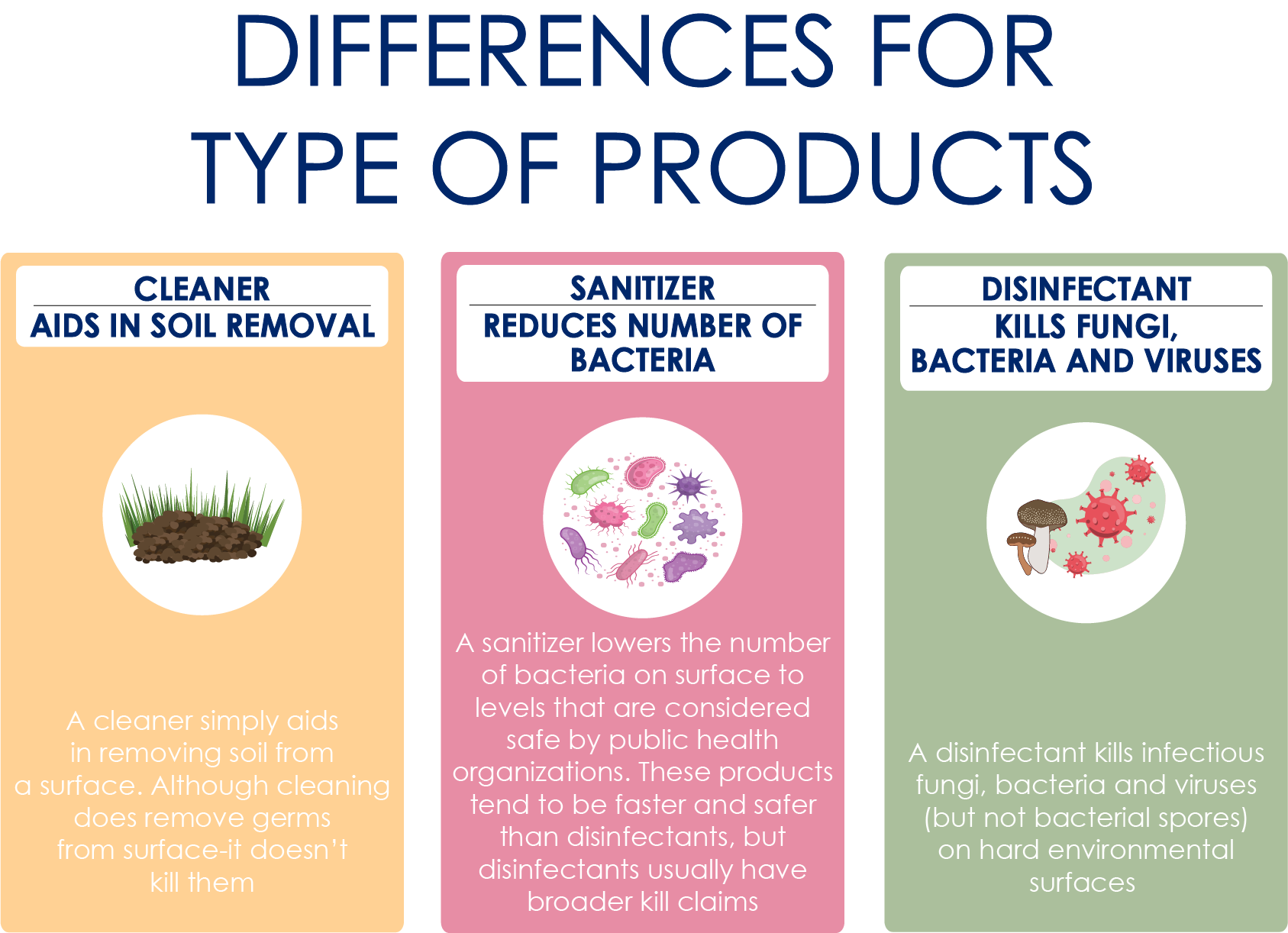 DIFFERENCES FOR TYPE OF PRODUCTS

CLEANER
AIDS IN SOIL REMOVAL

A cleaner simply aids in removing soil from a surface. Although cleaning does remove germs from surface-it doesn't kill them

SANITIZER
REDUCES NUMBER OF BACTERIA

A sanitizer lowers the number of bacteria on surface to levels that are considered safe by public health organizations. These products tend to be faster and safer than disinfectants, but disinfectants usually have broader kill claims

DISINFECTANT
KILLS FUNGI, BACTERIA AND VIRUSES

A disinfectant kills infectious fungi, bacteria and viruses (but not bacterial spores) on hard environmental surfaces